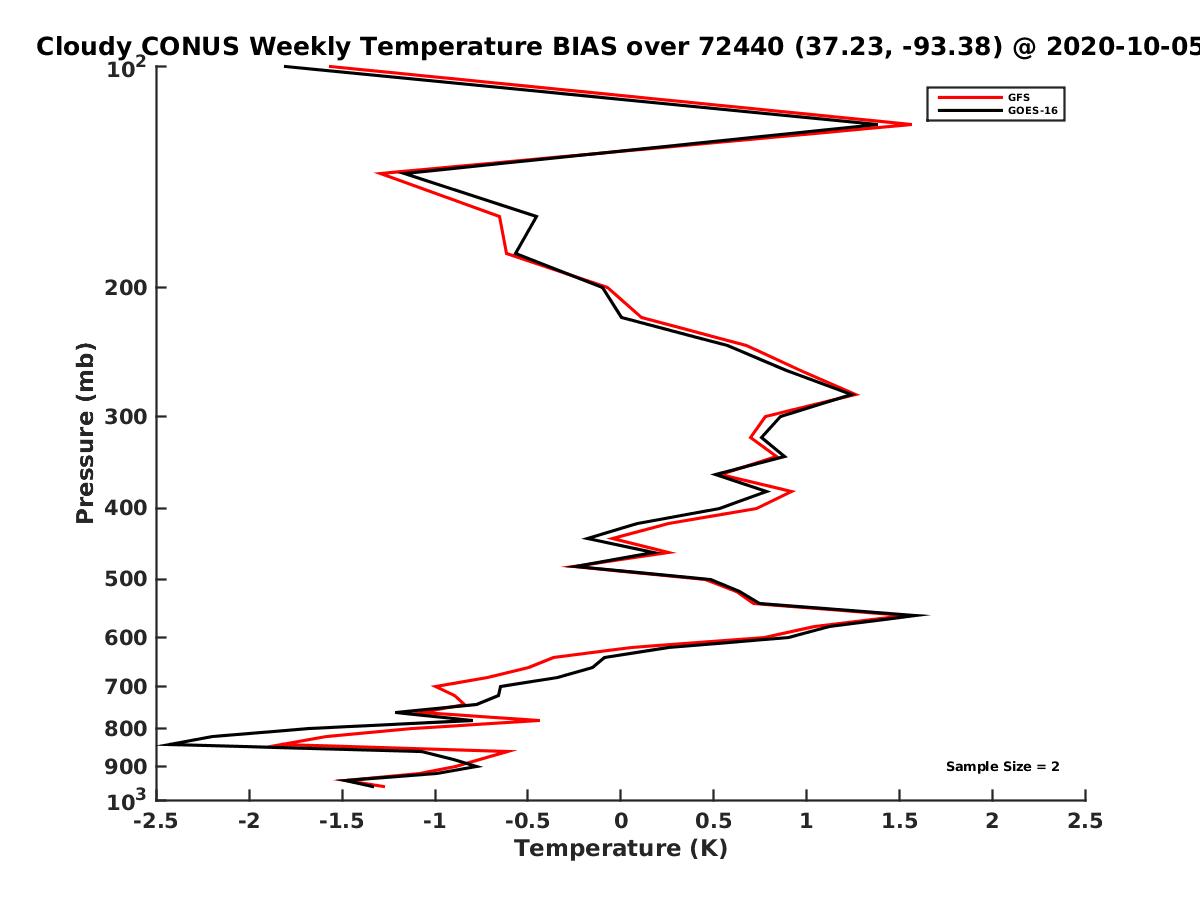 Cloudy CONUS Weekly Temperature BIAS over 72440 (37.23, -93.38) @ 2020-10-05

GFS
GOES-16

Pressure (mb)

$10^2$
200
300
400
500
600
700
800
900
$10^3$

Sample Size = 2

-2.5 -2 -1.5 -1 -0.5 0 0.5 1 1.5 2 2.5

Temperature (K)